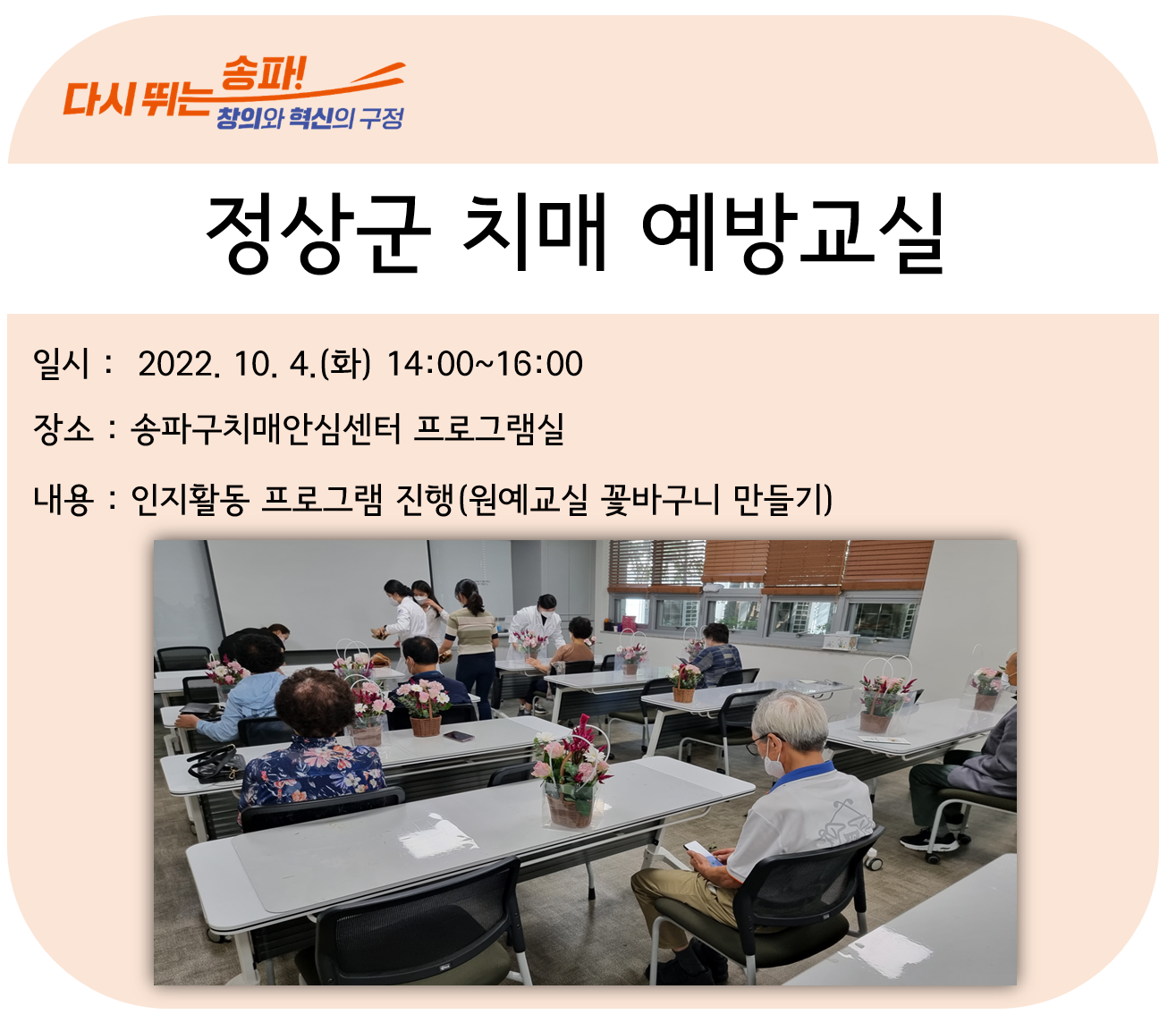 다시 뛰는 송파!
창의와 혁신의 구정

정상군 치매 예방교실

일시 : 2022. 10. 4.(화) 14:00~16:00

장소 : 송파구치매안심센터 프로그램실

내용 : 인지활동 프로그램 진행(원예교실 꽃바구니 만들기)